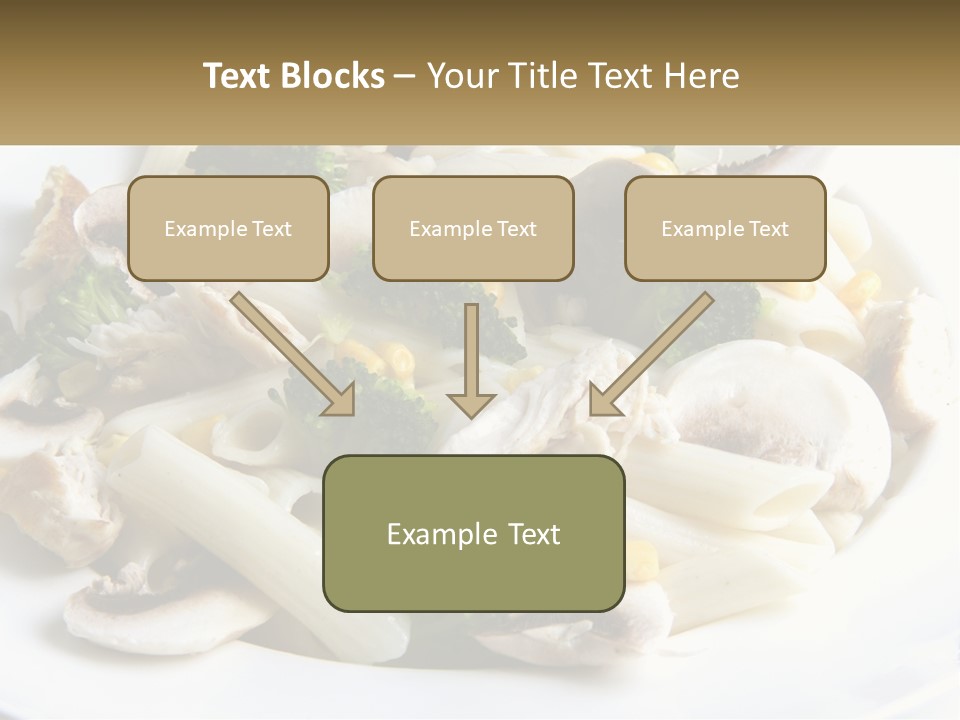 Text Blocks – Your Title Text Here

Example Text

Example Text

Example Text

Example Text